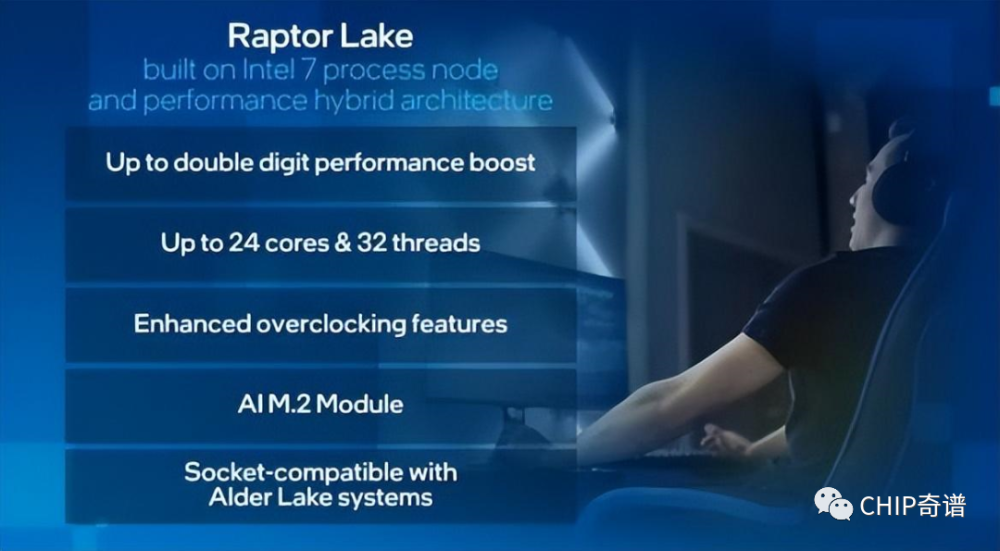 Raptor Lake
built on Intel 7 process node and performance hybrid architecture

Up to double digit performance boost

Up to 24 cores & 32 threads

Enhanced overclocking features

AI M.2 Module

Socket-compatible with Alder Lake systems

CHIP奇谱